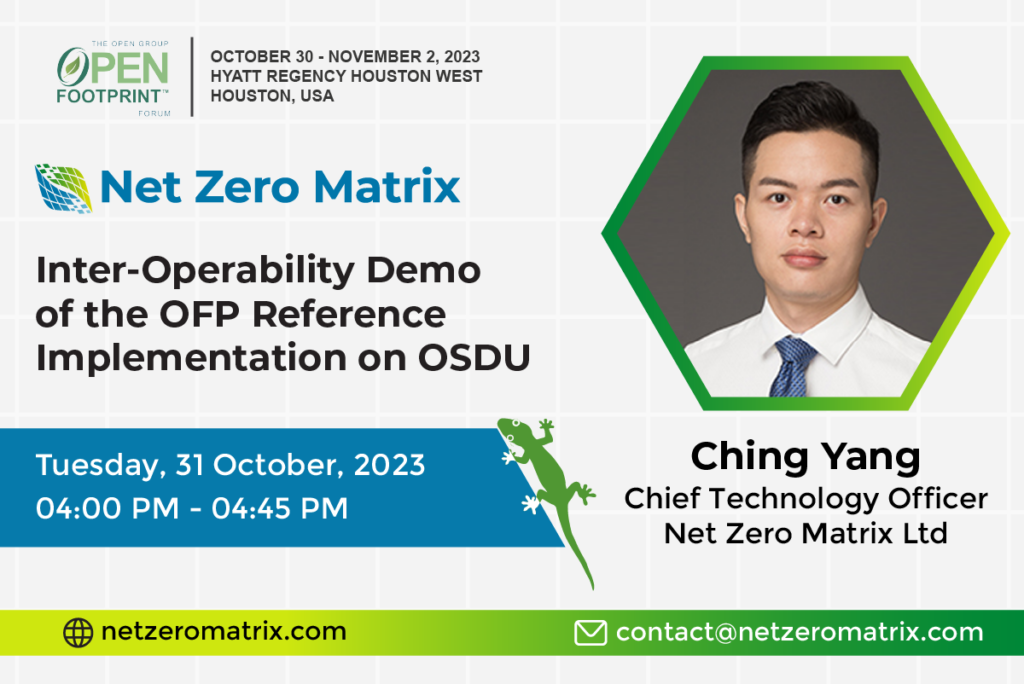 THE OPEN GROUP
OPEN FOOTPRINT™
FORUM

OCTOBER 30 - NOVEMBER 2, 2023
HYATT REGENCY HOUSTON WEST
HOUSTON, USA

Net Zero Matrix

Inter-Operability Demo of the OFP Reference Implementation on OSDU

Tuesday, 31 October, 2023
04:00 PM - 04:45 PM

Ching Yang
Chief Technology Officer
Net Zero Matrix Ltd

netzeromatrix.com

contact@netzeromatrix.com